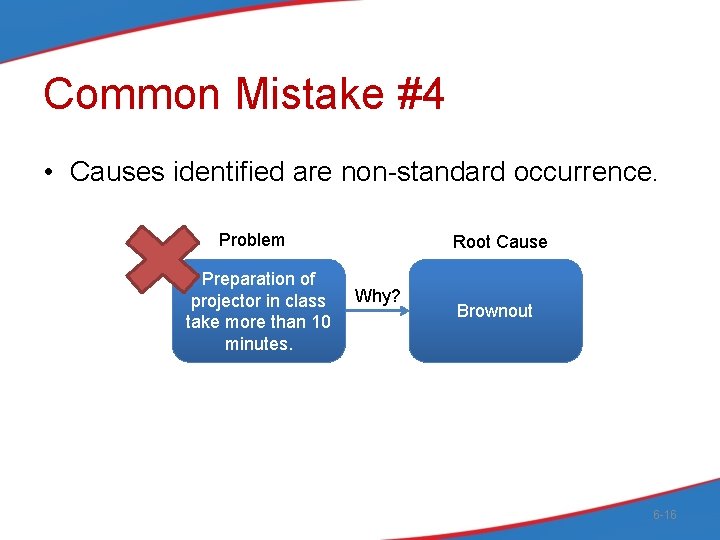 Common Mistake #4

• Causes identified are non-standard occurrence.

Problem

Preparation of projector in class take more than 10 minutes.

Why?

Root Cause

Brownout

6-16